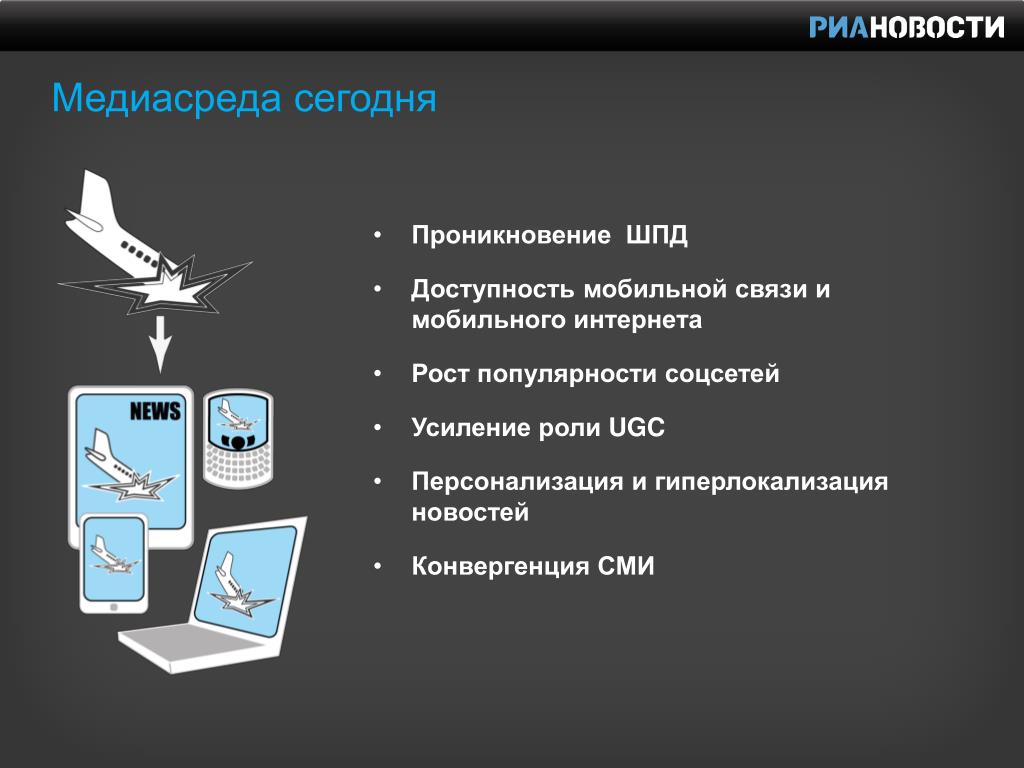 РИАНОВОСТИ

Медиасреда сегодня

NEWS

• Проникновение ШПД
• Доступность мобильной связи и мобильного интернета
• Рост популярности соцсетей
• Усиление роли UGC
• Персонализация и гиперлокализация новостей
• Конвергенция СМИ